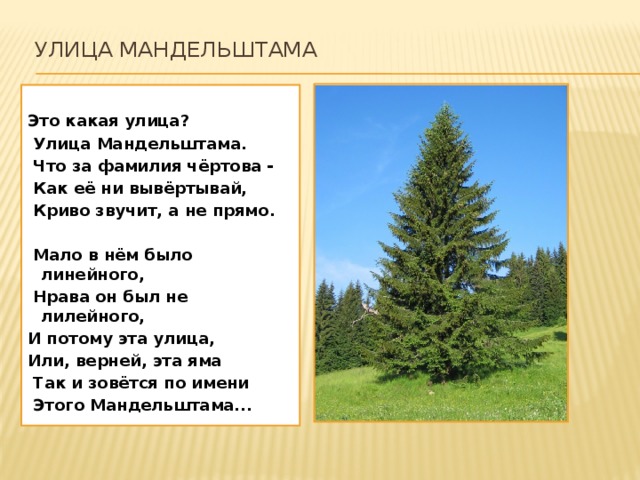 УЛИЦА МАНДЕЛЬШТАМА

Это какая улица?
Улица Мандельштама.
Что за фамилия чёртова -
Как её ни вывёртывай,
Криво звучит, а не прямо.

Мало в нём было линейного,
Нрава он был не лилейного,
И потому эта улица,
Или, верней, эта яма
Так и зовётся по имени
Этого Мандельштама...